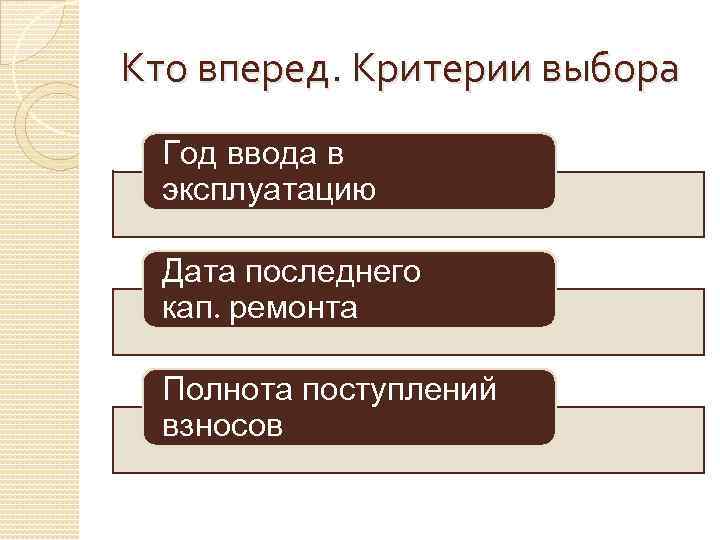 Кто вперед. Критерии выбора

Год ввода в эксплуатацию

Дата последнего кап. ремонта

Полнота поступлений взносов